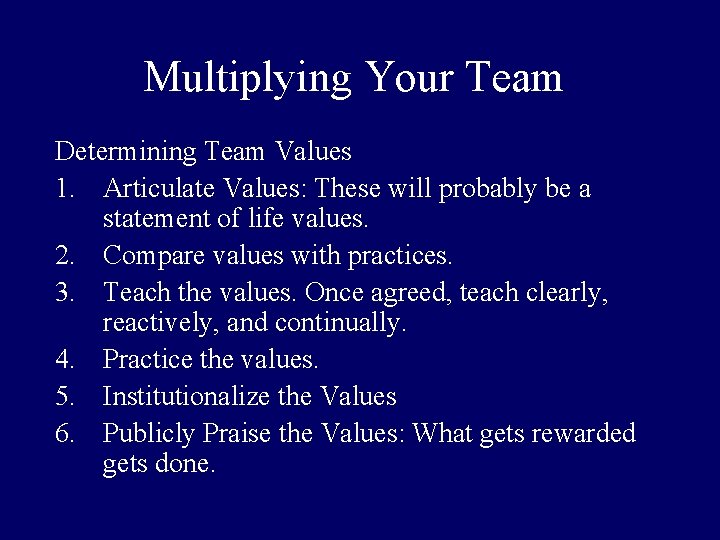 Multiplying Your Team

Determining Team Values

1. Articulate Values: These will probably be a statement of life values.
2. Compare values with practices.
3. Teach the values. Once agreed, teach clearly, reactively, and continually.
4. Practice the values.
5. Institutionalize the Values
6. Publicly Praise the Values: What gets rewarded gets done.